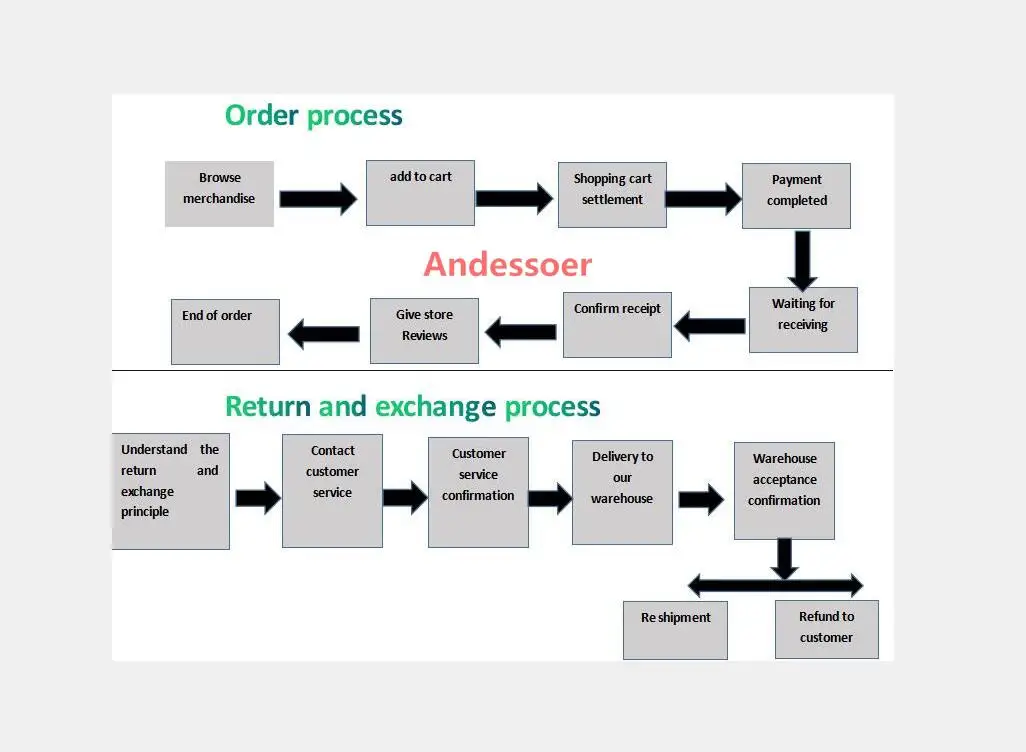 Order process

Browse merchandise

add to cart

Shopping cart settlement

Payment completed

Andessoer

Waiting for receiving

Confirm receipt

Give store Reviews

End of order

Return and exchange process

Understand the return and exchange principle

Contact customer service

Customer service confirmation

Delivery to our warehouse

Warehouse acceptance confirmation

Re shipment

Refund to customer